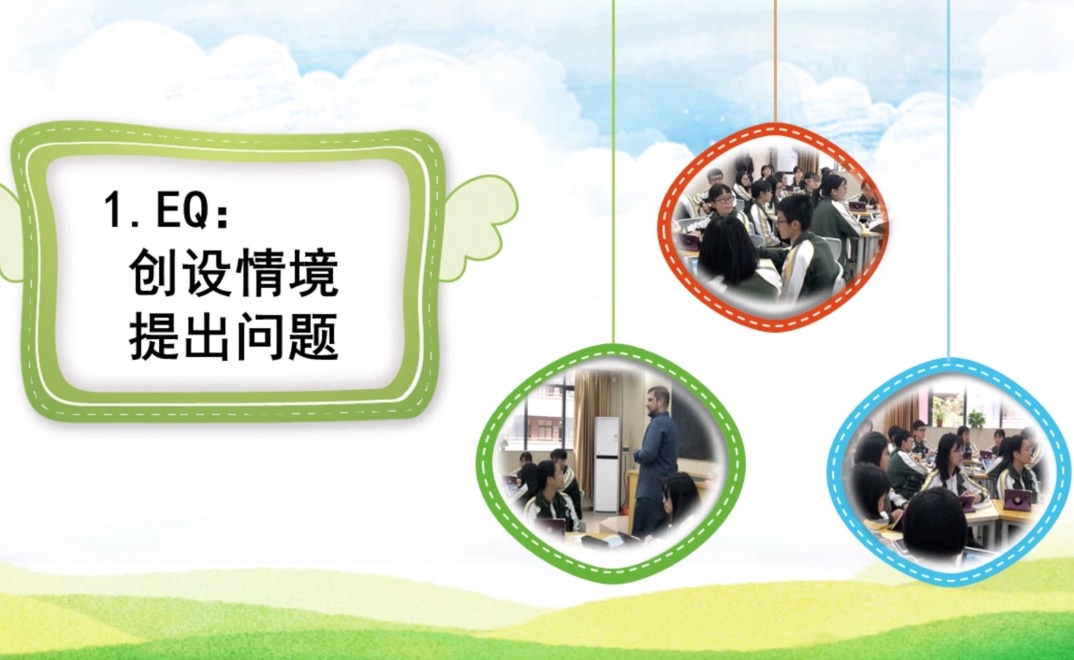 1. EQ:
创设情境
提出问题